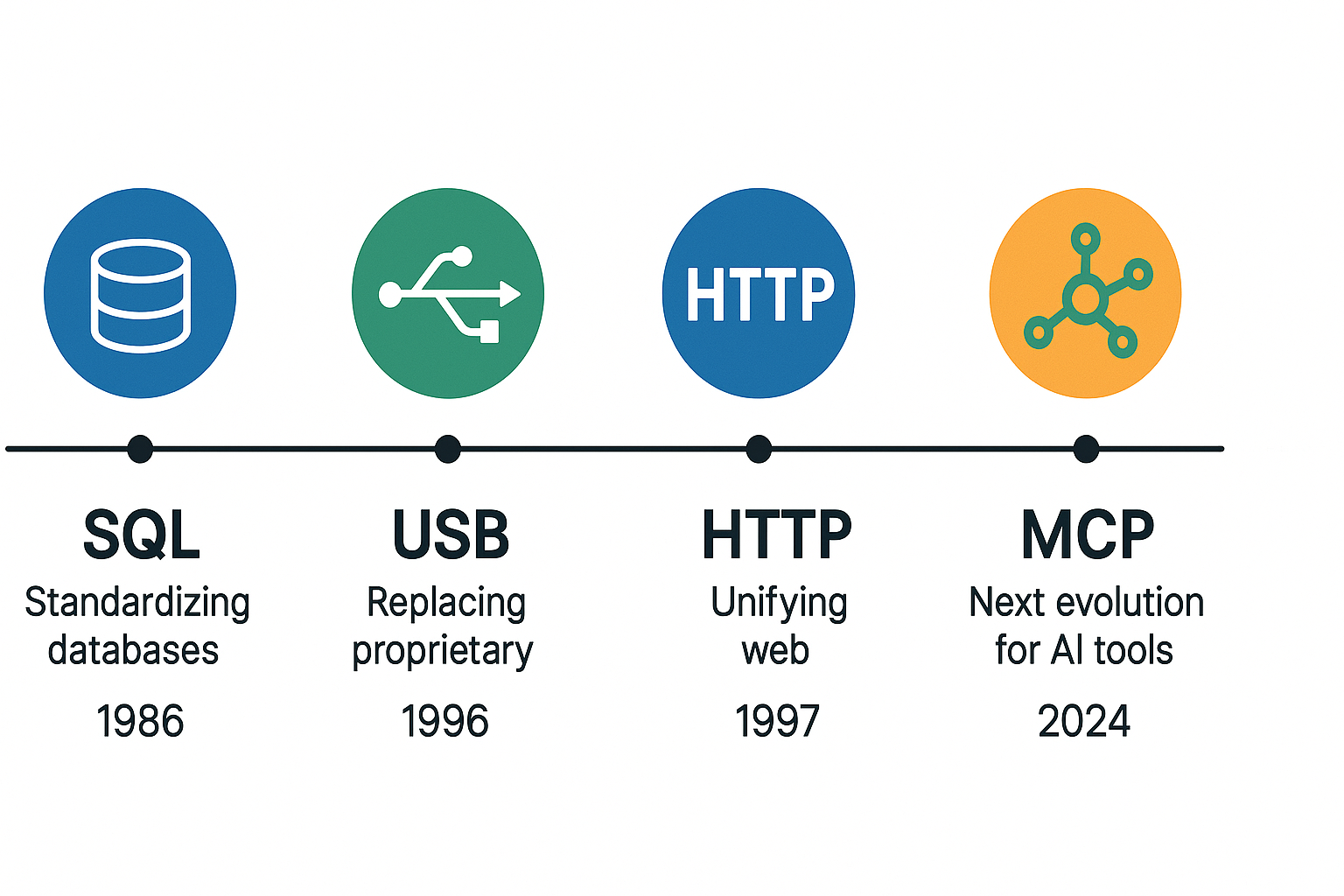 HTTP

SQL
Standardizing databases
1986

USB
Replacing proprietary
1996

HTTP
Unifying web
1997

MCP
Next evolution for AI tools
2024